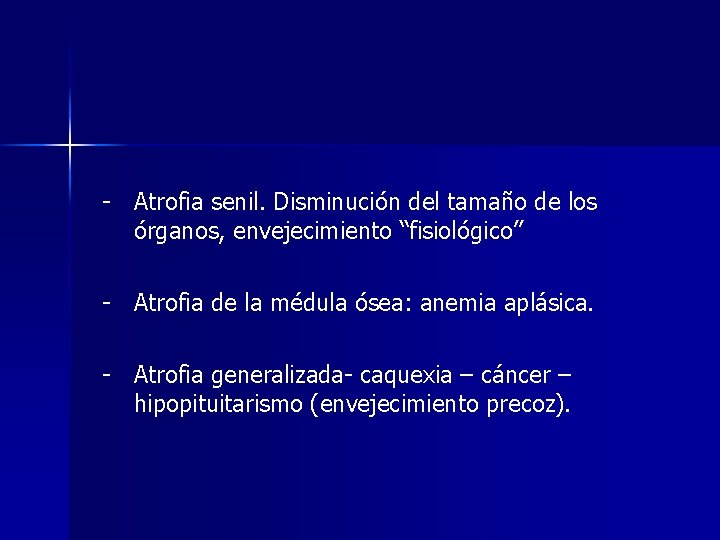 - Atrofia senil. Disminución del tamaño de los órganos, envejecimiento “fisiológico”

- Atrofia de la médula ósea: anemia aplásica.

- Atrofia generalizada- caquexia – cáncer – hipopituitarismo (envejecimiento precoz).